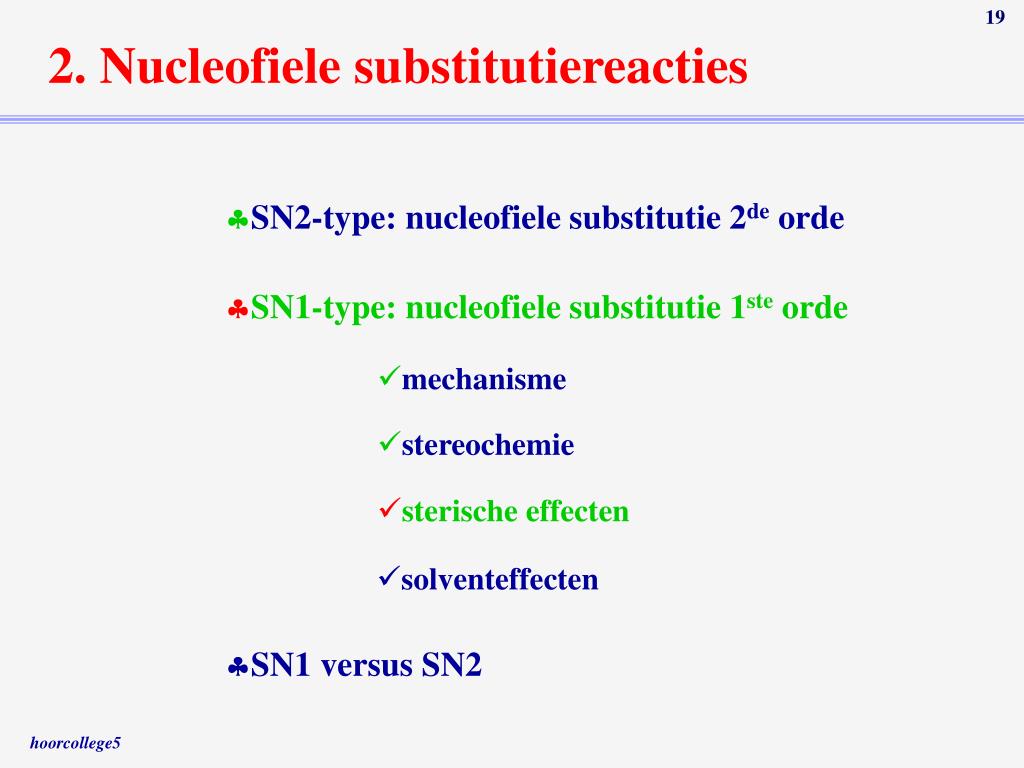 19

2. Nucleofiele substitutiereacties

♣SN2-type: nucleofiele substitutie 2$^{de}$ orde

♣SN1-type: nucleofiele substitutie 1$^{ste}$ orde

✓mechanisme

✓stereochemie

✓sterische effecten

✓solventeffecten

♣SN1 versus SN2

hoorcollege5